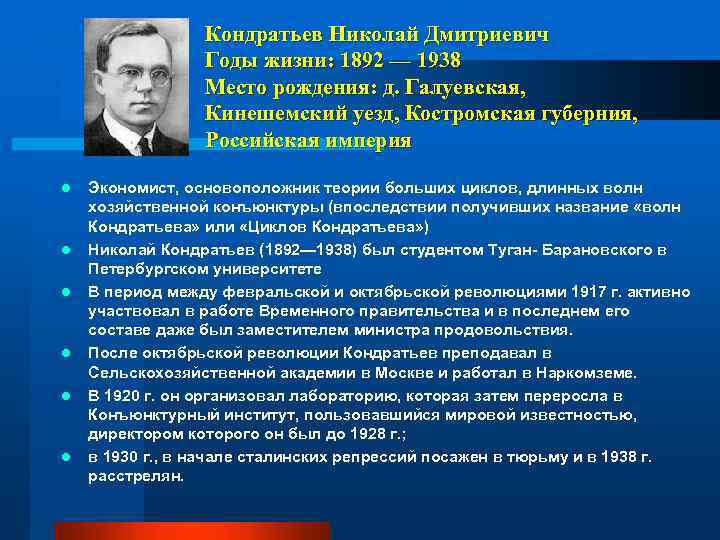 Кондратьев Николай Дмитриевич
Годы жизни: 1892 — 1938
Место рождения: д. Галуевская, Кинешемский уезд, Костромская губерния, Российская империя

- Экономист, основоположник теории больших циклов, длинных волн хозяйственной конъюнктуры (впоследствии получивших название «волн Кондратьева» или «Циклов Кондратьева»)
- Николай Кондратьев (1892—1938) был студентом Туган- Барановского в Петербургском университете
- В период между февральской и октябрьской революциями 1917 г. активно участвовал в работе Временного правительства и в последнем его составе даже был заместителем министра продовольствия.
- После октябрьской революции Кондратьев преподавал в Сельскохозяйственной академии в Москве и работал в Наркомземе.
- В 1920 г. он организовал лабораторию, которая затем переросла в Конъюнктурный институт, пользовавшийся мировой известностью, директором которого он был до 1928 г.;
- в 1930 г., в начале сталинских репрессий посажен в тюрьму и в 1938 г. расстрелян.